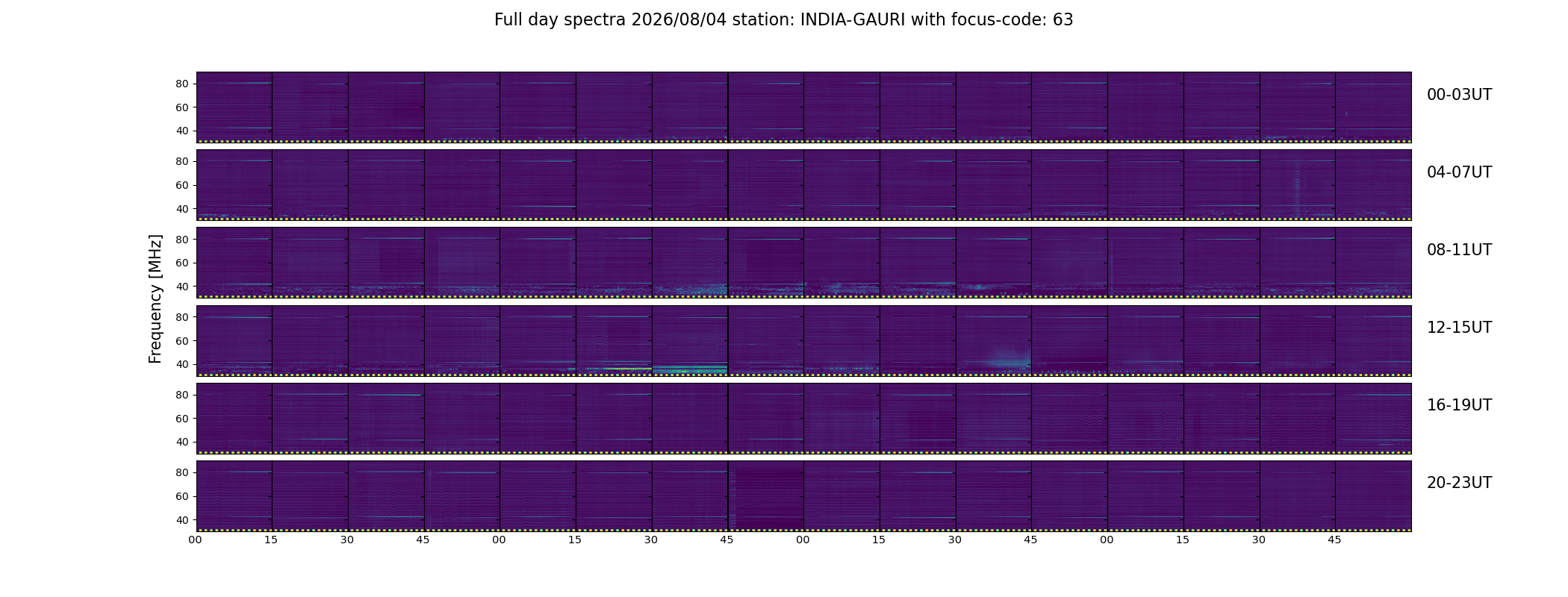 Full day spectra 2026/08/04 station: INDIA-GAURI with focus-code: 63

Frequency [MHz]

80
60
40
00-03UT

80
60
40
04-07UT

80
60
40
08-11UT

80
60
40
12-15UT

80
60
40
16-19UT

80
60
40
20-23UT

00 15 30 45 00 15 30 45 00 15 30 45 00 15 30 45